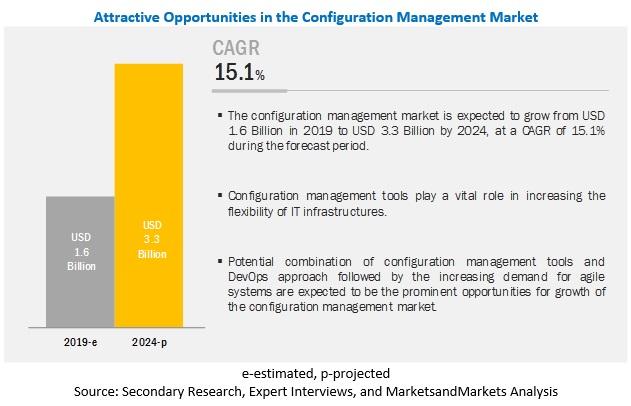 Attractive Opportunities in the Configuration Management Market

USD 1.6 Billion

USD 3.3 Billion

2019-e

2024-p

CAGR
15.1%

▪ The configuration management market is expected to grow from USD 1.6 Billion in 2019 to USD 3.3 Billion by 2024, at a CAGR of 15.1% during the forecast period.

▪ Configuration management tools play a vital role in increasing the flexibility of IT infrastructures.

▪ Potential combination of configuration management tools and DevOps approach followed by the increasing demand for agile systems are expected to be the prominent opportunities for growth of the configuration management market.

e-estimated, p-projected
Source: Secondary Research, Expert Interviews, and MarketsandMarkets Analysis